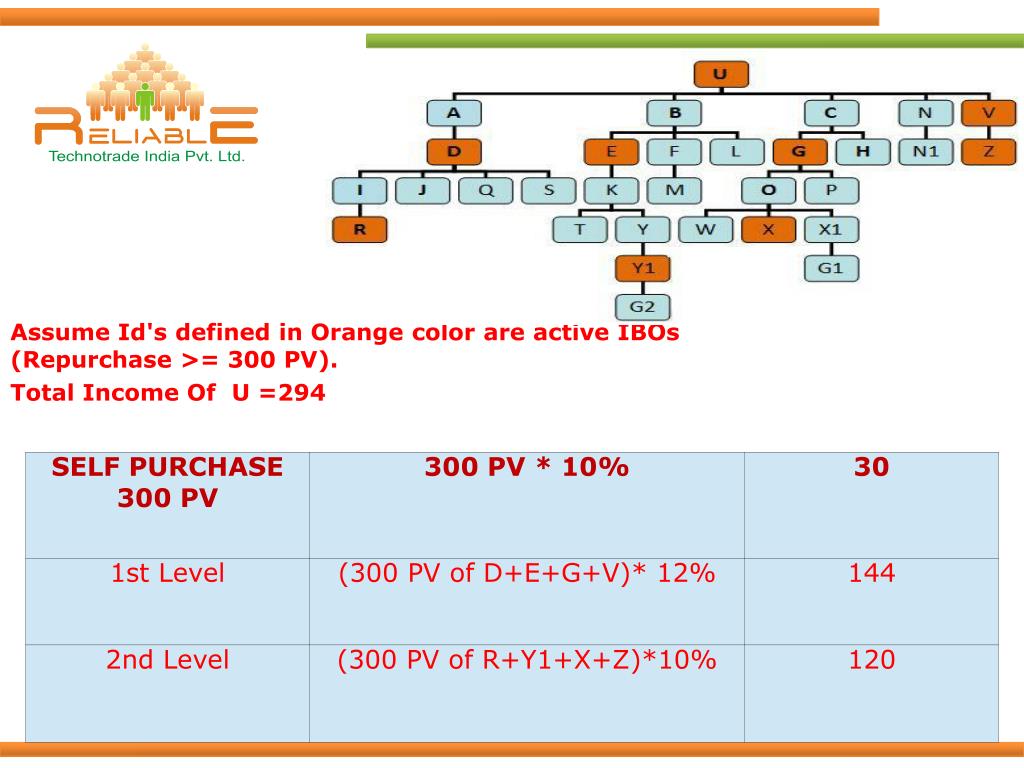 RELIABLE
Technotrade India Pvt. Ltd.

U
A B C N V
D E F L G H N1 Z
I J Q S K M O P
R T Y W X X1
Y1 G1
G2

Assume Id's defined in Orange color are active IBOs (Repurchase >= 300 PV).

Total Income Of U =294

| SELF PURCHASE 300 PV | 300 PV * 10% | 30 |
|---|---|---|
| 1st Level | (300 PV of D+E+G+V)* 12% | 144 |
| 2nd Level | (300 PV of R+Y1+X+Z)*10% | 120 |